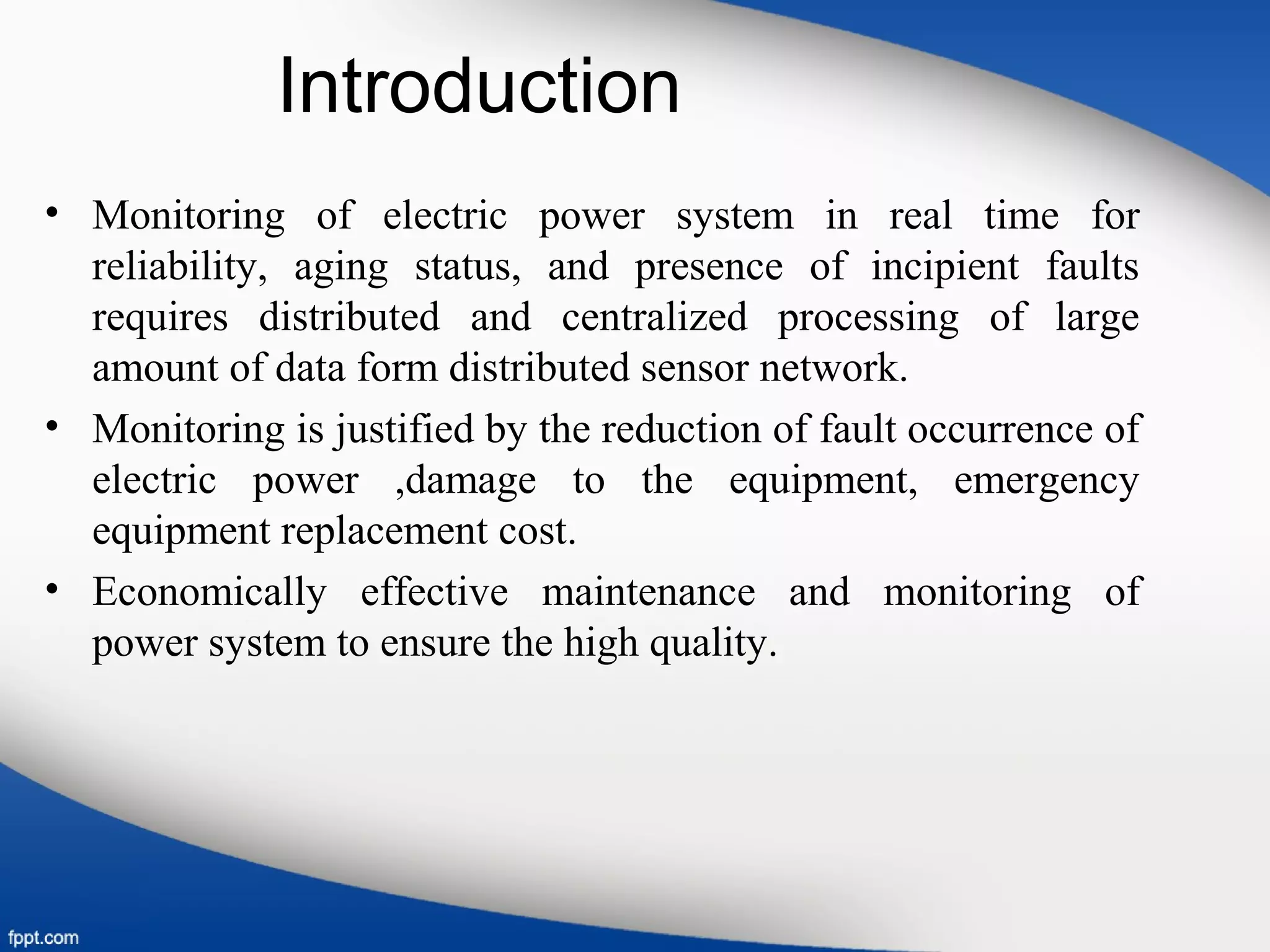 Introduction

• Monitoring of electric power system in real time for reliability, aging status, and presence of incipient faults requires distributed and centralized processing of large amount of data form distributed sensor network.

• Monitoring is justified by the reduction of fault occurrence of electric power ,damage to the equipment, emergency equipment replacement cost.

• Economically effective maintenance and monitoring of power system to ensure the high quality.

fppt.com